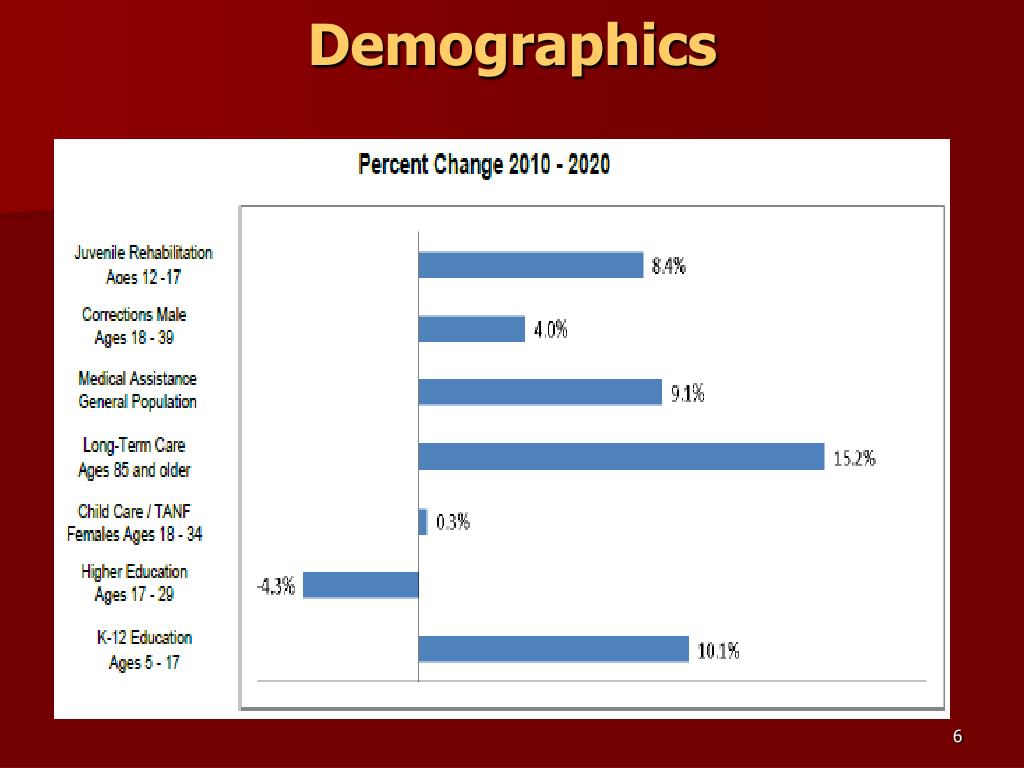 Demographics

Percent Change 2010 - 2020

Juvenile Rehabilitation Ages 12 -17
8.4%

Corrections Male Ages 18 - 39
4.0%

Medical Assistance General Population
9.1%

Long-Term Care Ages 85 and older
15.2%

Child Care / TANF Females Ages 18 - 34
0.3%

Higher Education Ages 17 - 29
-4.3%

K-12 Education Ages 5 - 17
10.1%

6